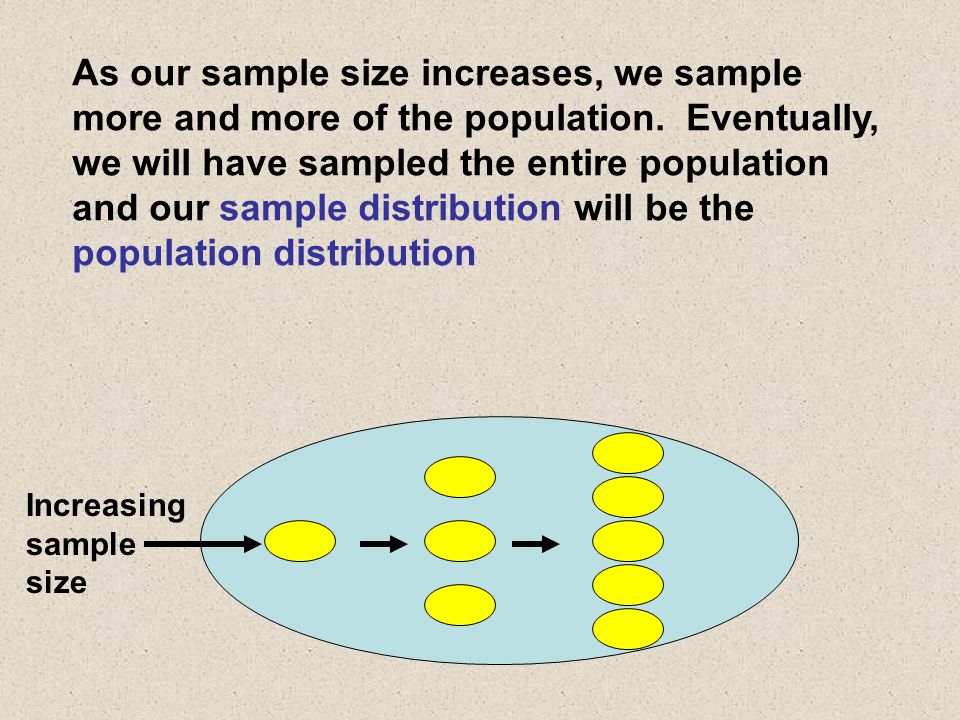 As our sample size increases, we sample more and more of the population. Eventually, we will have sampled the entire population and our sample distribution will be the population distribution

Increasing sample size